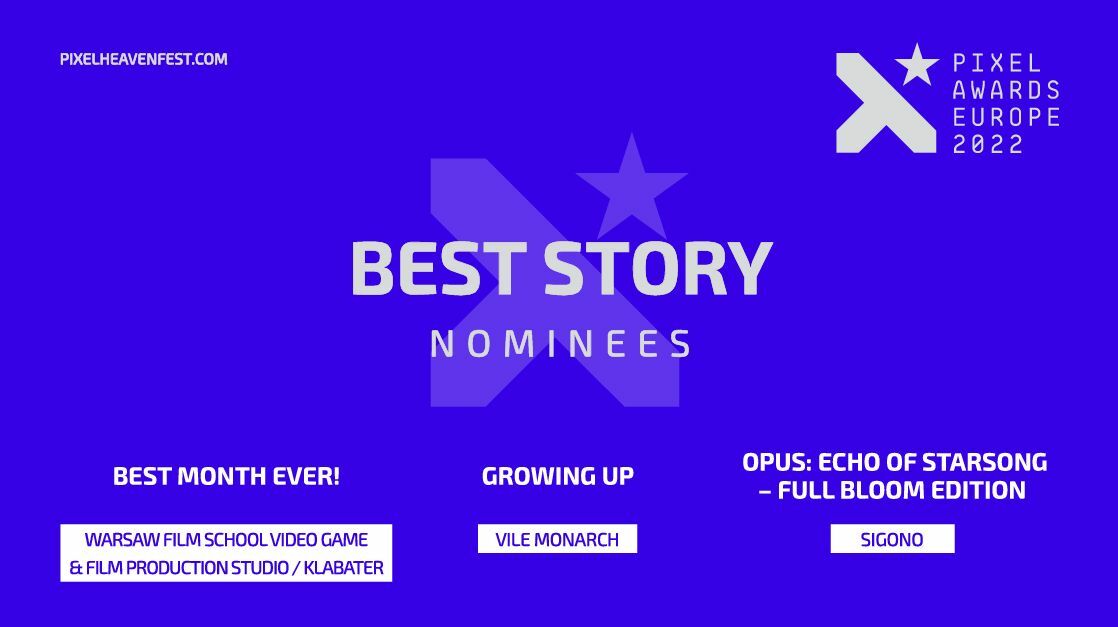 PIXELHEAVENFEST.COM

PIXEL AWARDS EUROPE 2022

BEST STORY

NOMINEES

BEST MONTH EVER!

WARSAW FILM SCHOOL VIDEO GAME & FILM PRODUCTION STUDIO / KLABATER

GROWING UP

VILE MONARCH

OPUS: ECHO OF STARSONG – FULL BLOOM EDITION

SIGONO